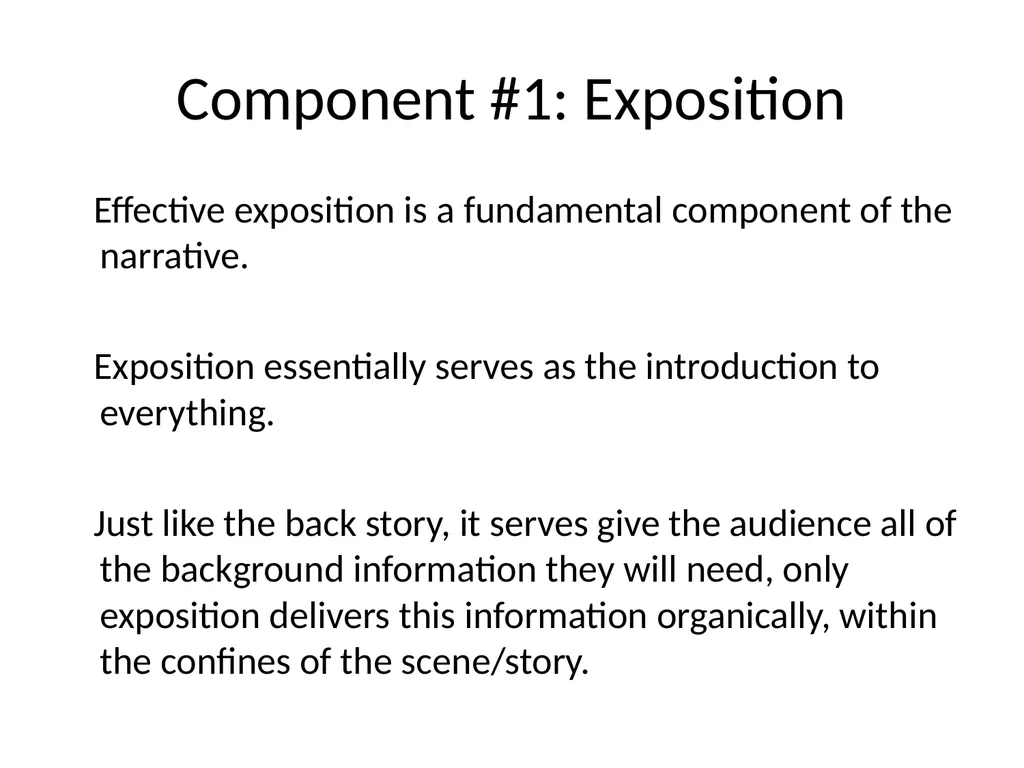 Component #1: Exposition

Effective exposition is a fundamental component of the narrative.

Exposition essentially serves as the introduction to everything.

Just like the back story, it serves give the audience all of the background information they will need, only exposition delivers this information organically, within the confines of the scene/story.